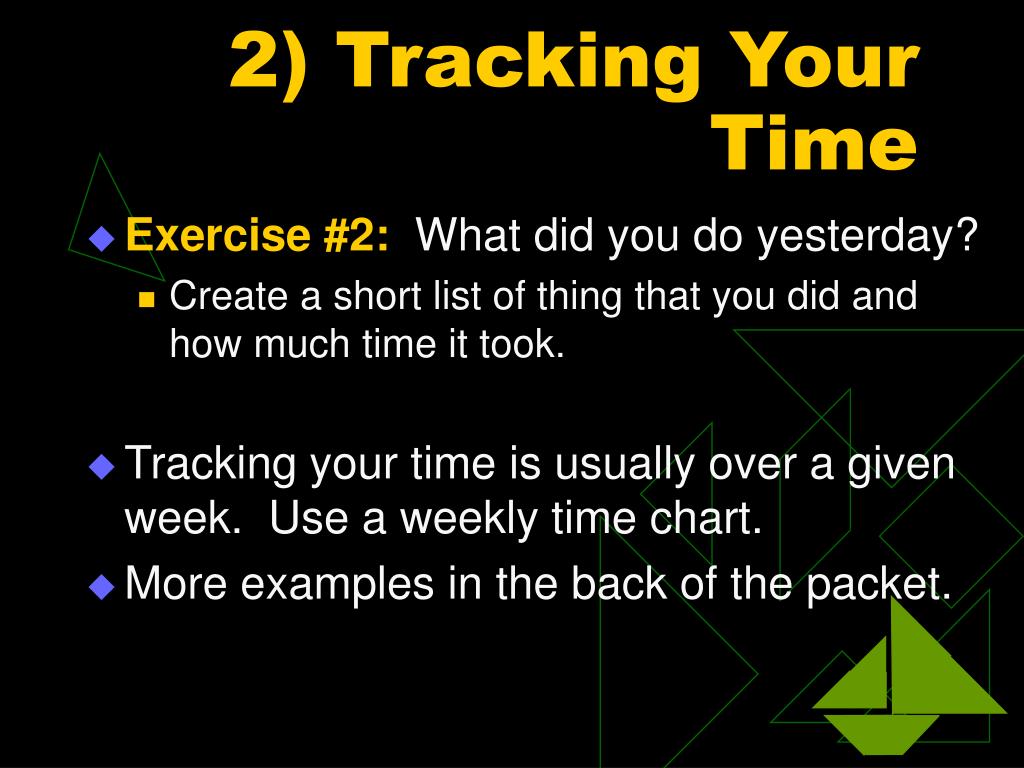 2) Tracking Your Time

Exercise #2: What did you do yesterday?

Create a short list of thing that you did and how much time it took.

Tracking your time is usually over a given week. Use a weekly time chart.

More examples in the back of the packet.